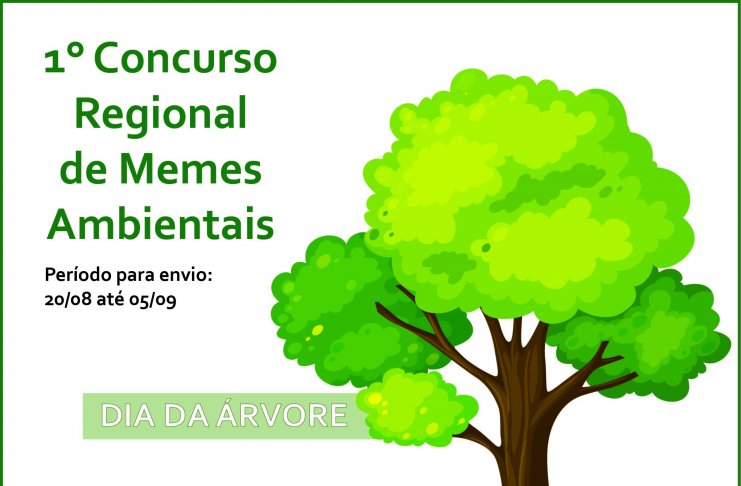 1º Concurso Regional de Memes Ambientais

Período para envio: 20/08 até 05/09

DIA DA ÁRVORE